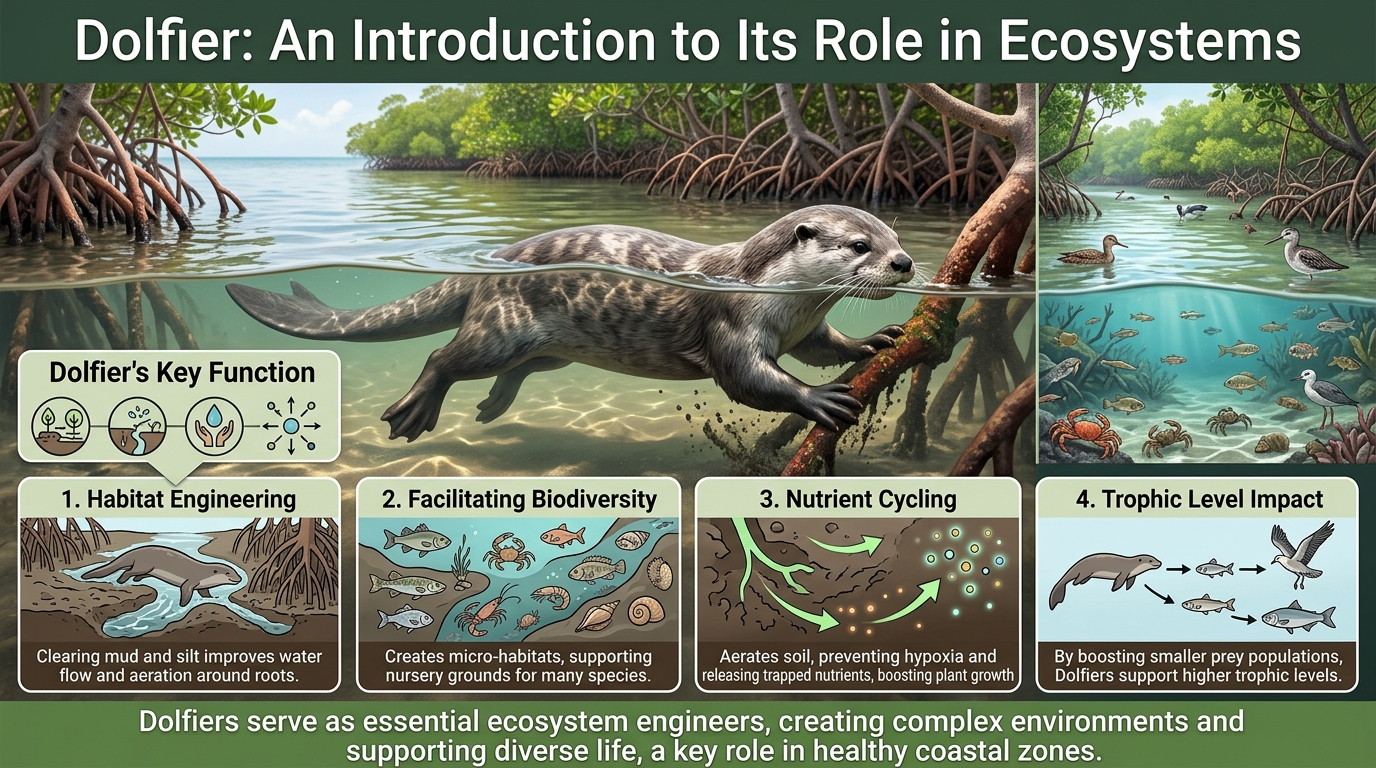 Dolfier: An Introduction to Its Role in Ecosystems

Dolfier's Key Function

1. Habitat Engineering

Clearing mud and silt improves water flow and aeration around roots.

2. Facilitating Biodiversity

Creates micro-habitats, supporting nursery grounds for many species.

3. Nutrient Cycling

Aerates soil, preventing hypoxia and releasing trapped nutrients, boosting plant growth

4. Trophic Level Impact

By boosting smaller prey populations, Dolfiers support higher trophic levels.

Dolfiers serve as essential ecosystem engineers, creating complex environments and supporting diverse life, a key role in healthy coastal zones.